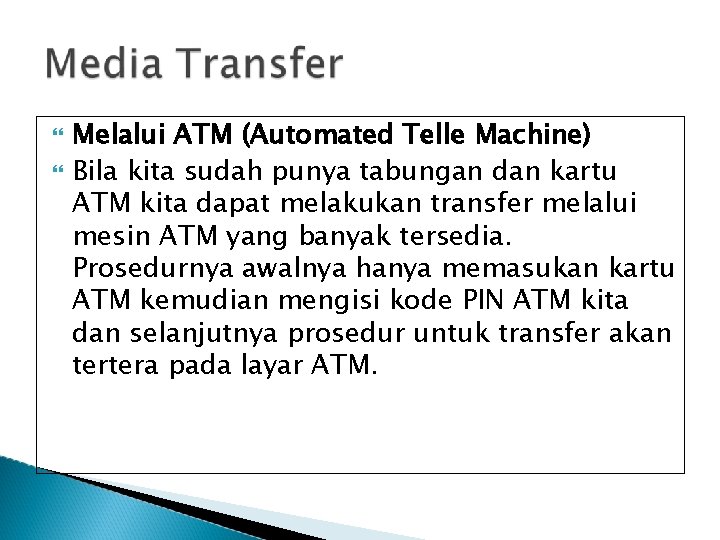 Media Transfer

Melalui ATM (Automated Telle Machine)

Bila kita sudah punya tabungan dan kartu ATM kita dapat melakukan transfer melalui mesin ATM yang banyak tersedia. Prosedurnya awalnya hanya memasukan kartu ATM kemudian mengisi kode PIN ATM kita dan selanjutnya prosedur untuk transfer akan tertera pada layar ATM.